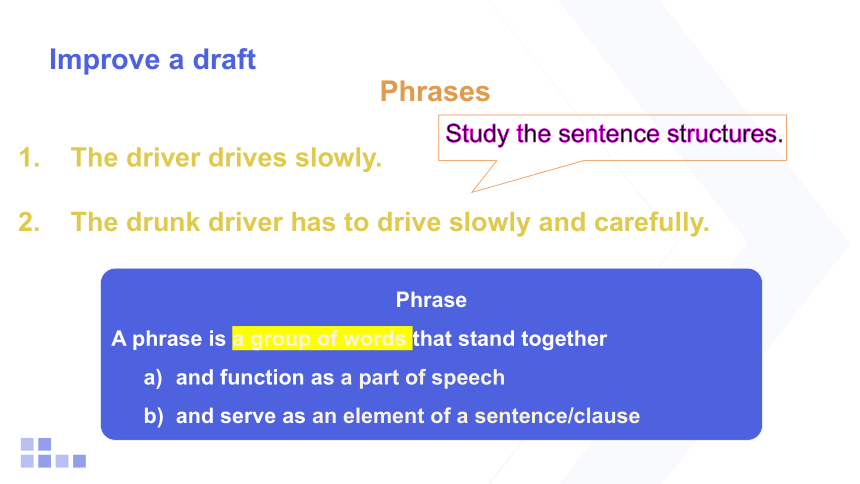 Improve a draft

Phrases

Study the sentence structures.

1. The driver drives slowly.

2. The drunk driver has to drive slowly and carefully.

Phrase

A phrase is a group of words that stand together

a) and function as a part of speech

b) and serve as an element of a sentence/clause